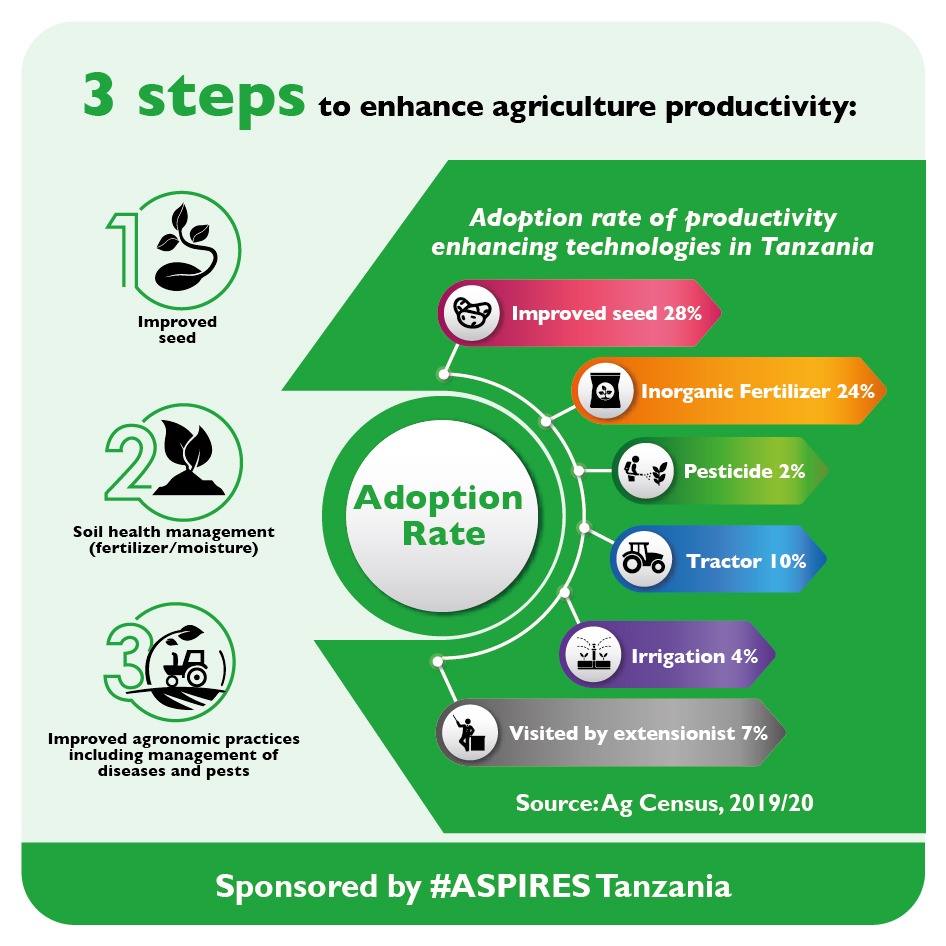 3 steps to enhance agriculture productivity:

1
Improved seed

2
Soil health management (fertilizer/moisture)

3
Improved agronomic practices including management of diseases and pests

Adoption rate of productivity enhancing technologies in Tanzania

Adoption Rate

Improved seed 28%

Inorganic Fertilizer 24%

Pesticide 2%

Tractor 10%

Irrigation 4%

Visited by extensionist 7%

Source: Ag Census, 2019/20

Sponsored by #ASPIRES Tanzania